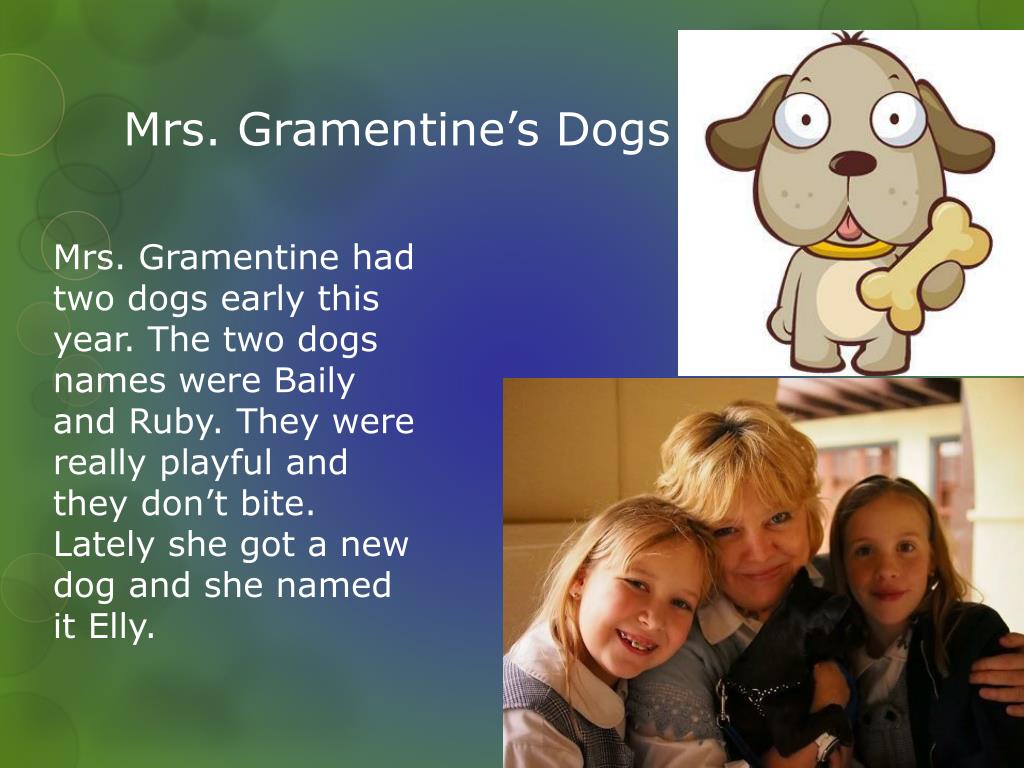 Mrs. Gramentine’s Dogs

Mrs. Gramentine had two dogs early this year. The two dogs names were Baily and Ruby. They were really playful and they don’t bite. Lately she got a new dog and she named it Elly.